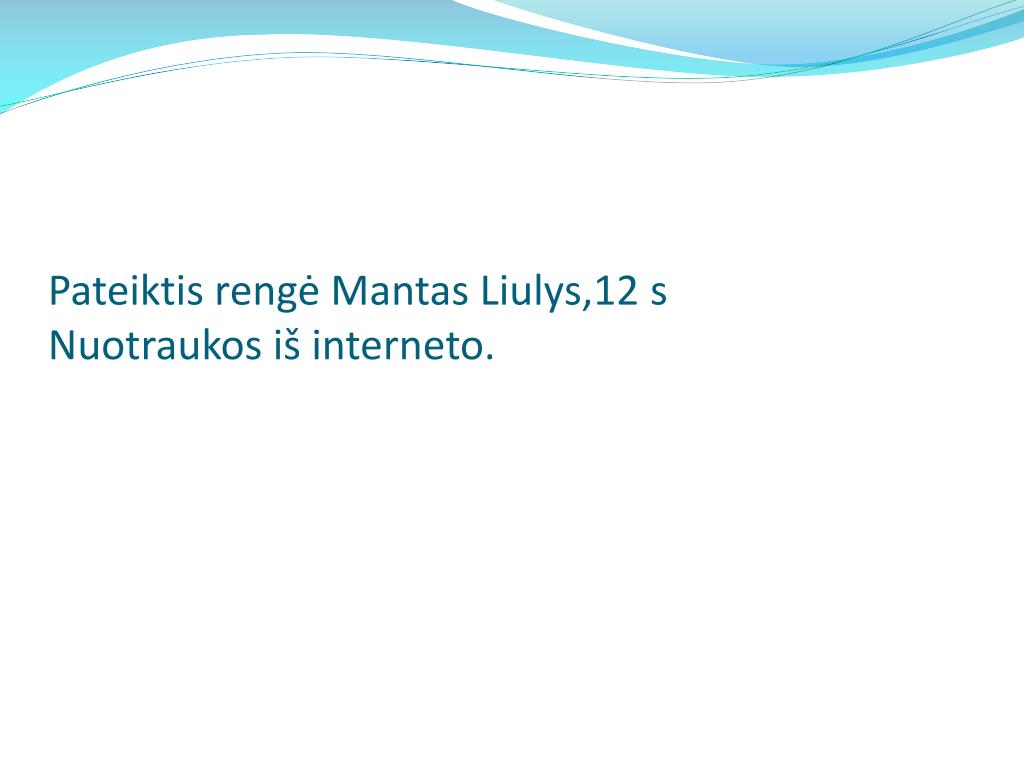 Pateiktis rengė Mantas Liulys,12 s
Nuotraukos iš interneto.